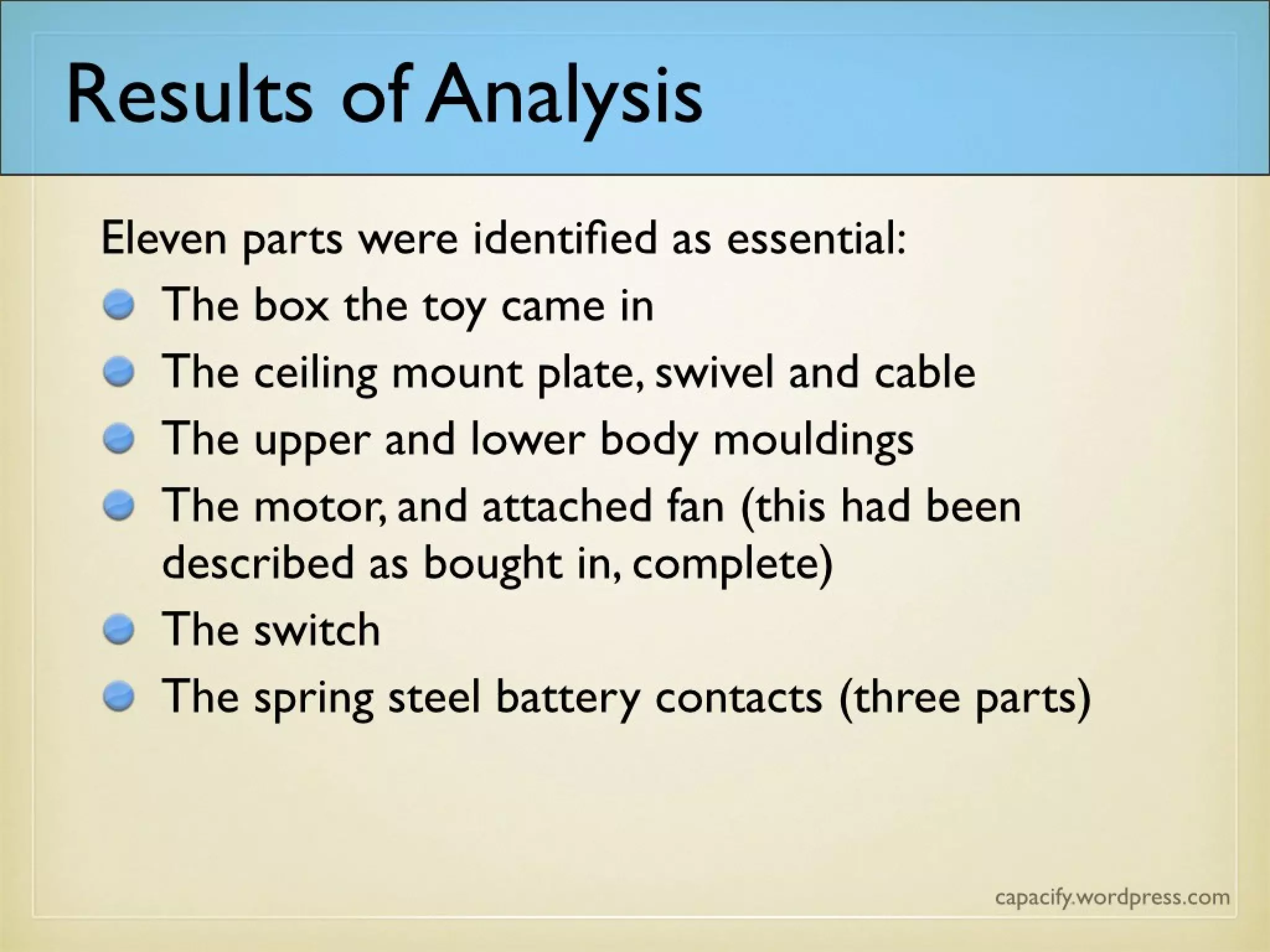 Results of Analysis

Eleven parts were identified as essential:

- The box the toy came in
- The ceiling mount plate, swivel and cable
- The upper and lower body mouldings
- The motor, and attached fan (this had been described as bought in, complete)
- The switch
- The spring steel battery contacts (three parts)

capacify.wordpress.com